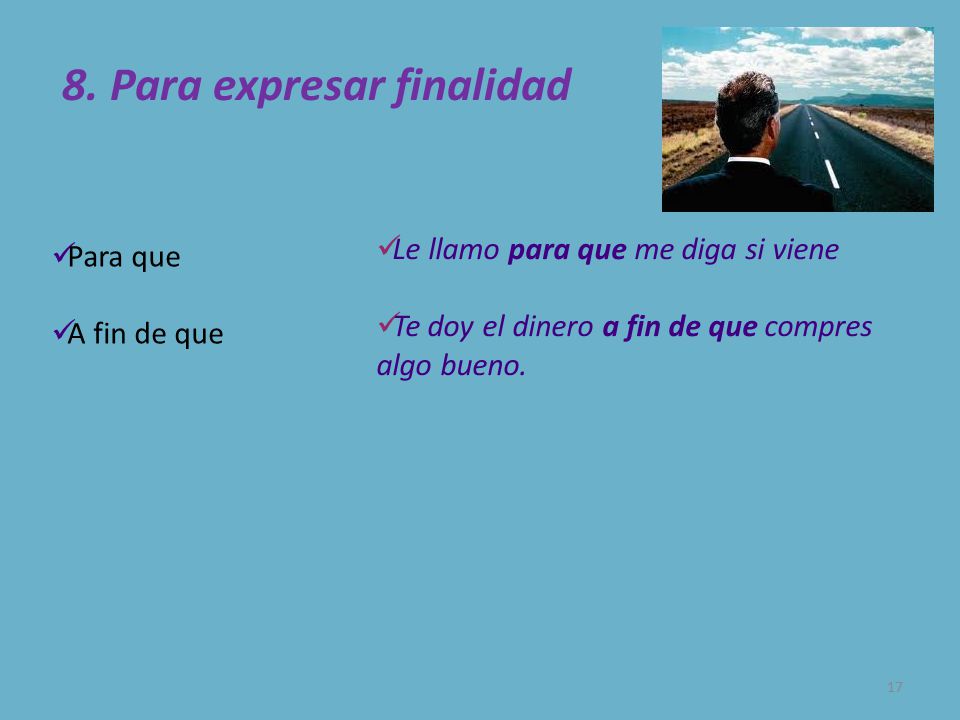 8. Para expresar finalidad

✓Para que

✓A fin de que

✓Le llamo para que me diga si viene

✓Te doy el dinero a fin de que compres algo bueno.

17